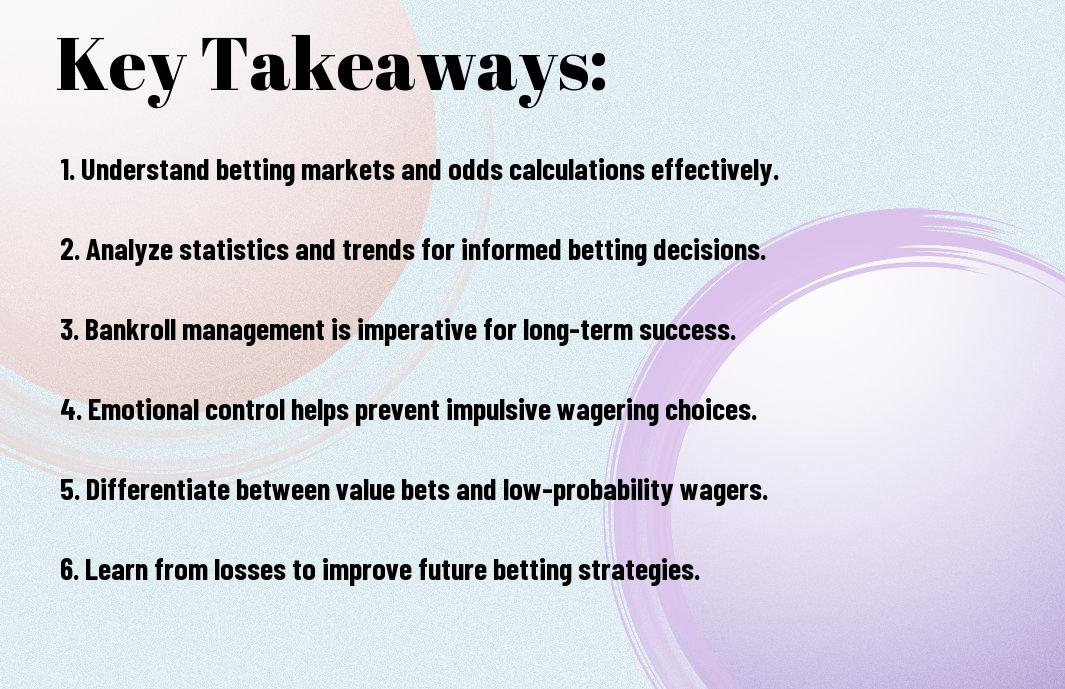 Key Takeaways:

1. Understand betting markets and odds calculations effectively.

2. Analyze statistics and trends for informed betting decisions.

3. Bankroll management is imperative for long-term success.

4. Emotional control helps prevent impulsive wagering choices.

5. Differentiate between value bets and low-probability wagers.

6. Learn from losses to improve future betting strategies.